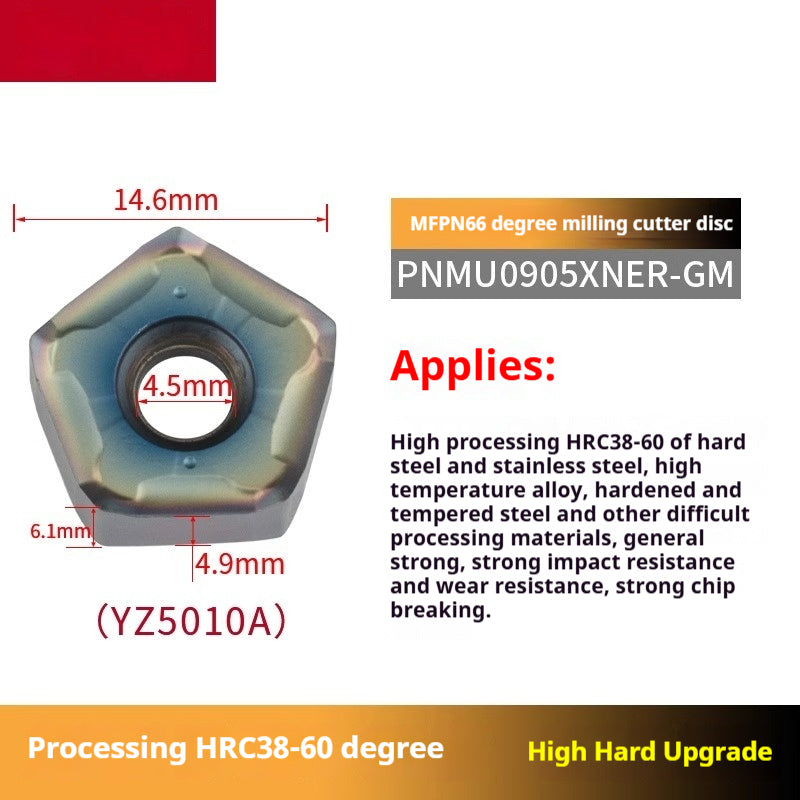 14.6mm

4.5mm

6.1mm

4.9mm

(YZ5010A)

MFPN66 degree milling cutter disc

PNMU0905XNER-GM

Applies:

High processing HRC38-60 of hard steel and stainless steel, high temperature alloy, hardened and tempered steel and other difficult processing materials, general strong, strong impact resistance and wear resistance, strong chip breaking.

Processing HRC38-60 degree

High Hard Upgrade